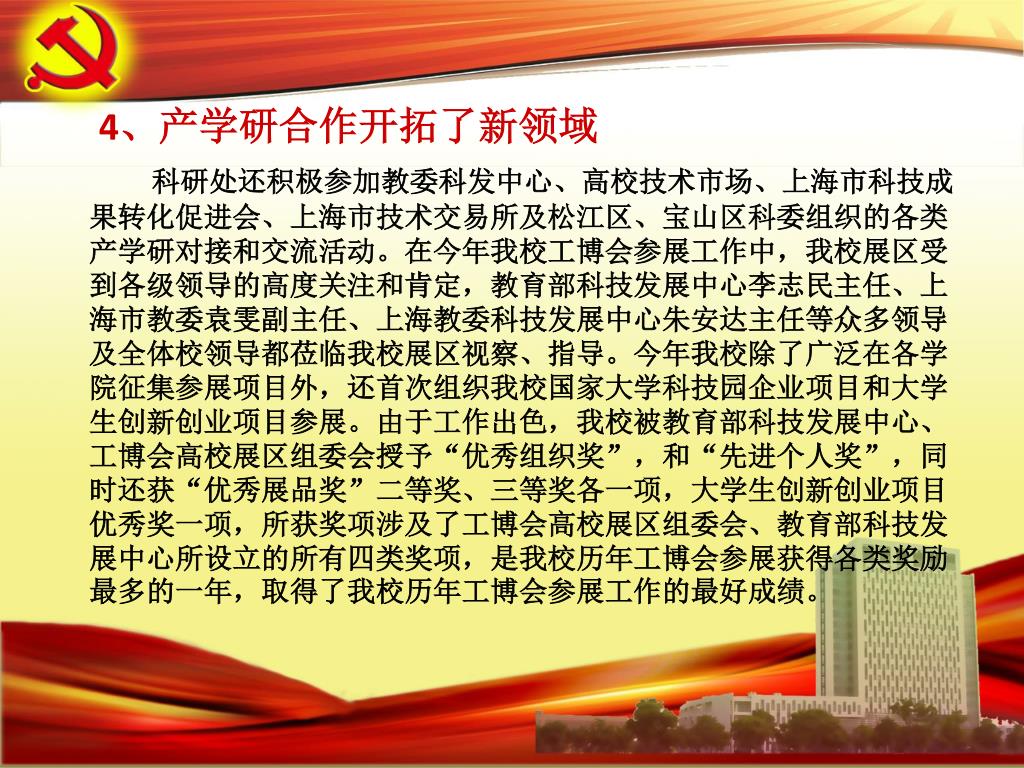 4、产学研合作开拓了新领域

科研处还积极参加教委科发中心、高校技术市场、上海市科技成果转化促进会、上海市技术交易所及松江区、宝山区科委组织的各类产学研对接和交流活动。在今年我校工博会参展工作中，我校展区受到各级领导的高度关注和肯定，教育部科技发展中心李志民主任、上海市教委袁雯副主任、上海教委科技发展中心朱安达主任等众多领导及全体校领导都莅临我校展区视察、指导。今年我校除了广泛在各学院征集参展项目外，还首次组织我校国家大学科技园企业项目和大学生创新创业项目参展。由于工作出色，我校被教育部科技发展中心、工博会高校展区组委会授予“优秀组织奖”，和“先进个人奖”，同时还获“优秀展品奖”二等奖、三等奖各一项，大学生创新创业项目优秀奖一项，所获奖项涉及了工博会高校展区组委会、教育部科技发展中心所设立的所有四类奖项，是我校历年工博会参展获得各类奖励最多的一年，取得了我校历年工博会参展工作的最好成绩。